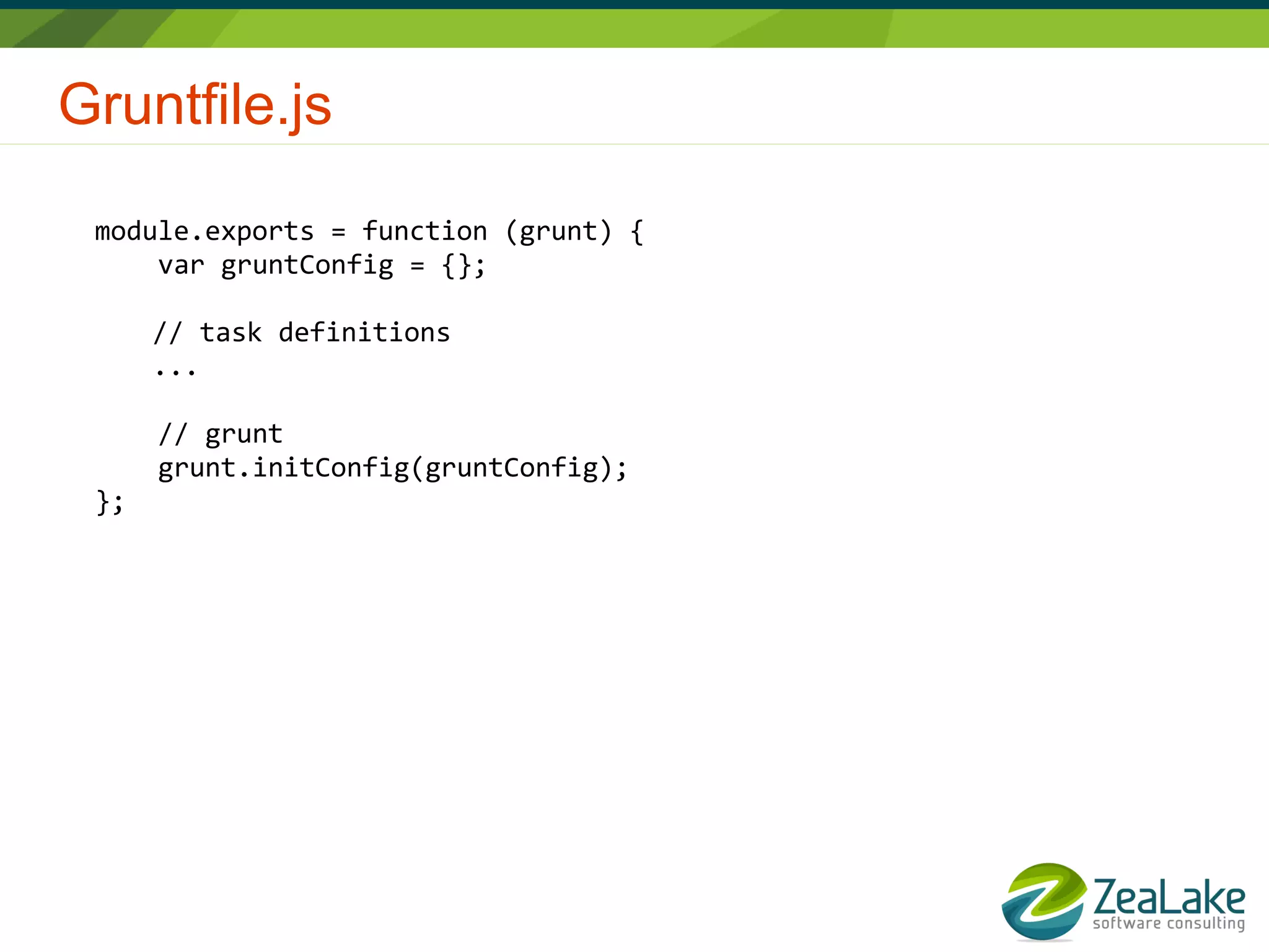 Gruntfile.js

module.exports = function (grunt) {
    var gruntConfig = {};

    // task definitions
    ...

    // grunt
    grunt.initConfig(gruntConfig);
};

ZeaLake
software consulting